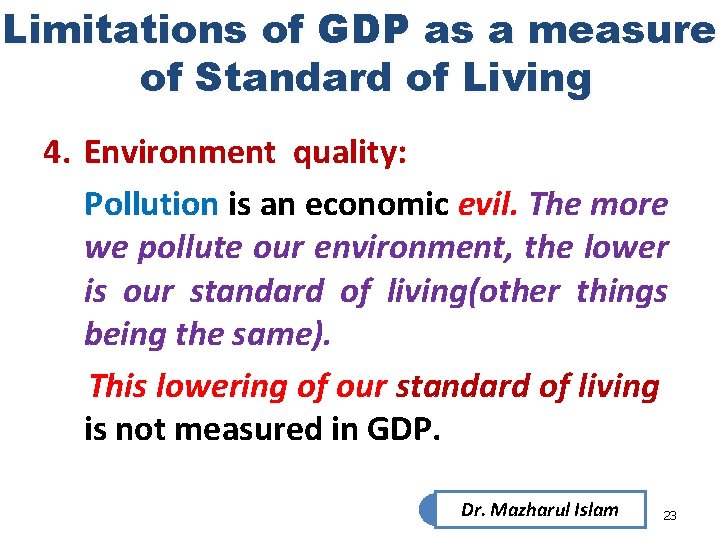 Limitations of GDP as a measure of Standard of Living

4. Environment quality:

Pollution is an economic evil. The more we pollute our environment, the lower is our standard of living(other things being the same).

This lowering of our standard of living is not measured in GDP.

Dr. Mazharul Islam

23